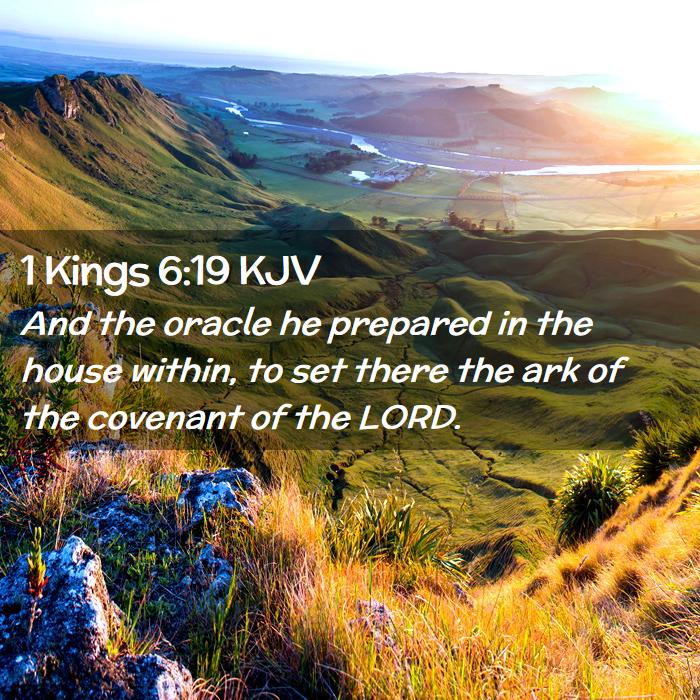 1 Kings 6:19 KJV

And the oracle he prepared in the house within, to set there the ark of the covenant of the LORD.